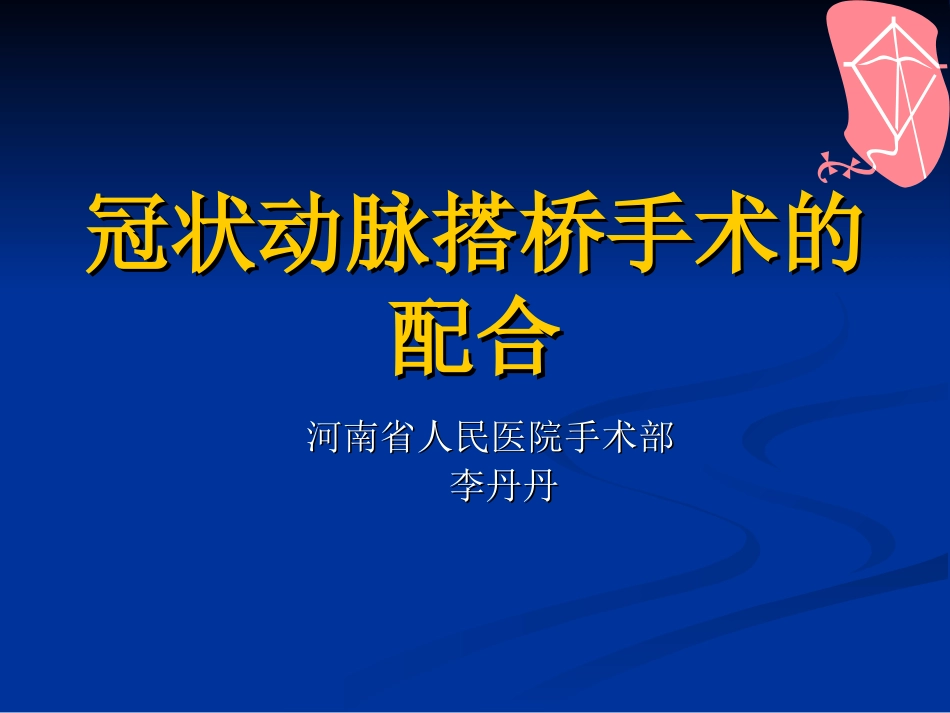 冠状动脉搭桥手术的配合

河南省人民医院手术部
李丹丹